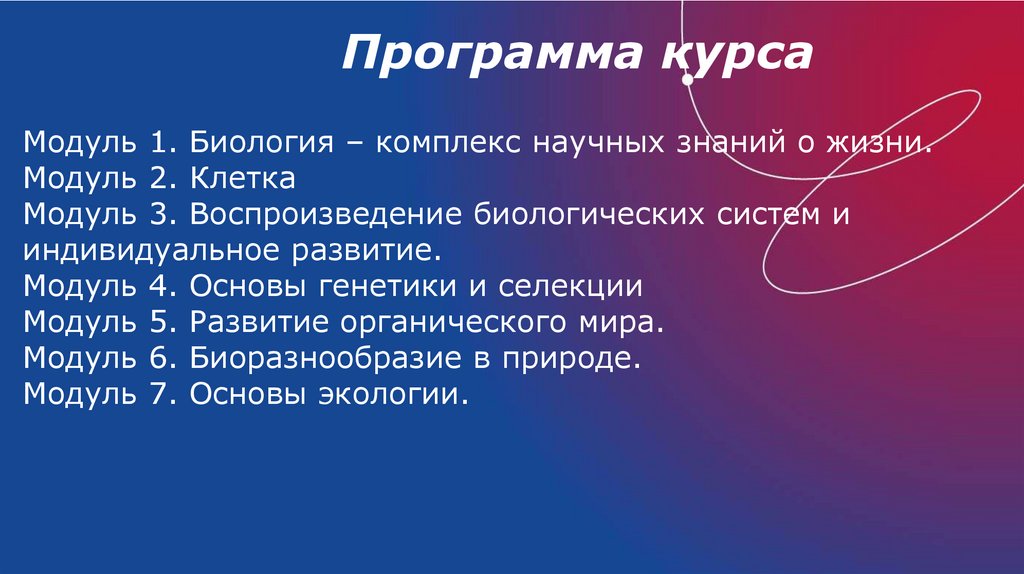 Программа курса

Модуль 1. Биология – комплекс научных знаний о жизни.
Модуль 2. Клетка
Модуль 3. Воспроизведение биологических систем и индивидуальное развитие.
Модуль 4. Основы генетики и селекции
Модуль 5. Развитие органического мира.
Модуль 6. Биоразнообразие в природе.
Модуль 7. Основы экологии.